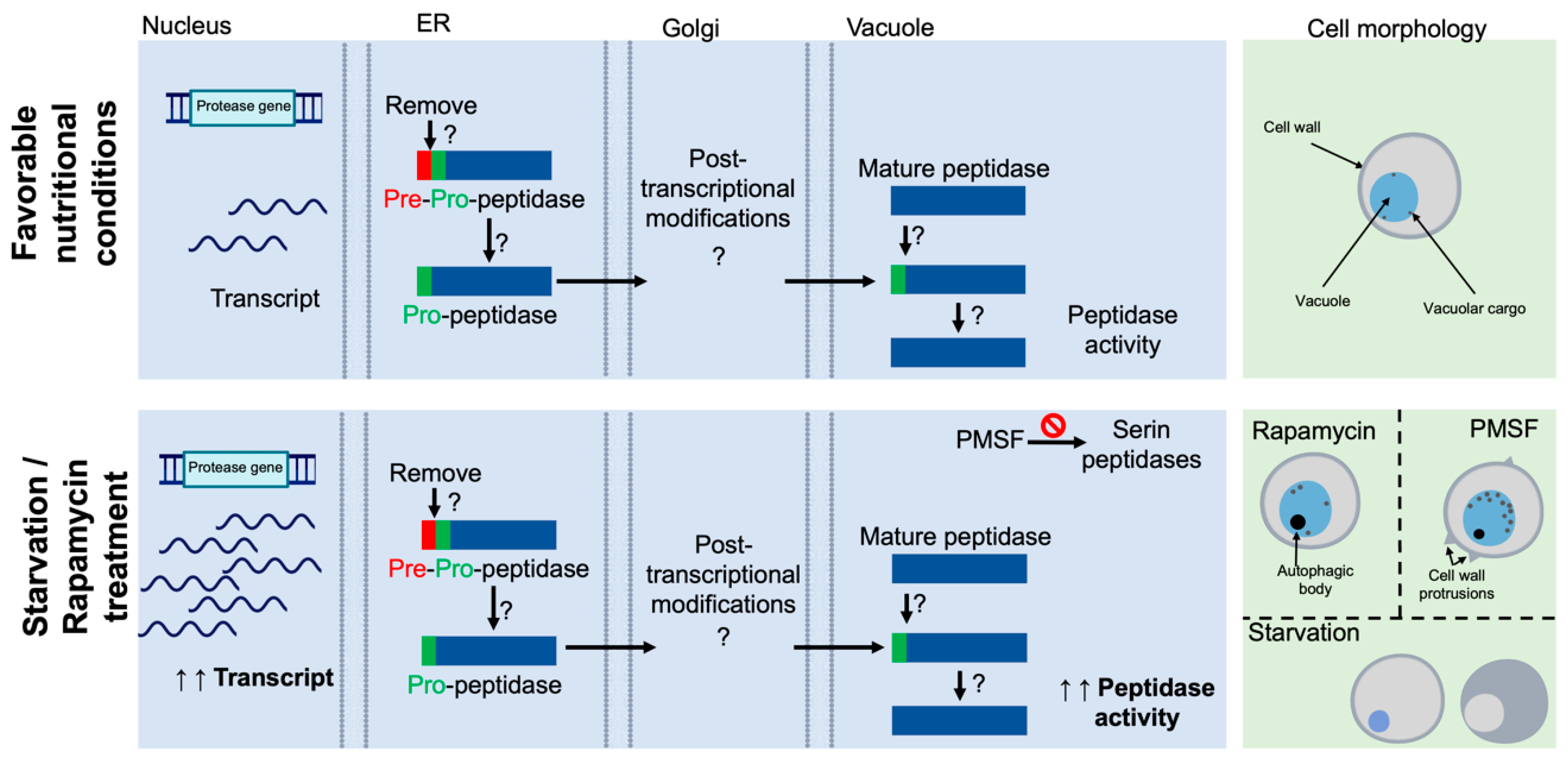 Nucleus

ER

Golgi

Vacuole

Cell morphology

Favorable nutritional conditions

Protease gene

Transcript

Remove

?

Pre-Pro-peptidase

?

Pro-peptidase

Post-transcriptional modifications

?

Mature peptidase

?

?

Peptidase activity

Cell wall

Vacuole

Vacuolar cargo

Starvation / Rapamycin treatment

Protease gene

↑↑ Transcript

Remove

?

Pre-Pro-peptidase

?

Pro-peptidase

Post-transcriptional modifications

?

PMSF

Serin peptidases

Mature peptidase

?

?

↑↑ Peptidase activity

Rapamycin

Autophagic body

PMSF

Cell wall protrusions

Starvation